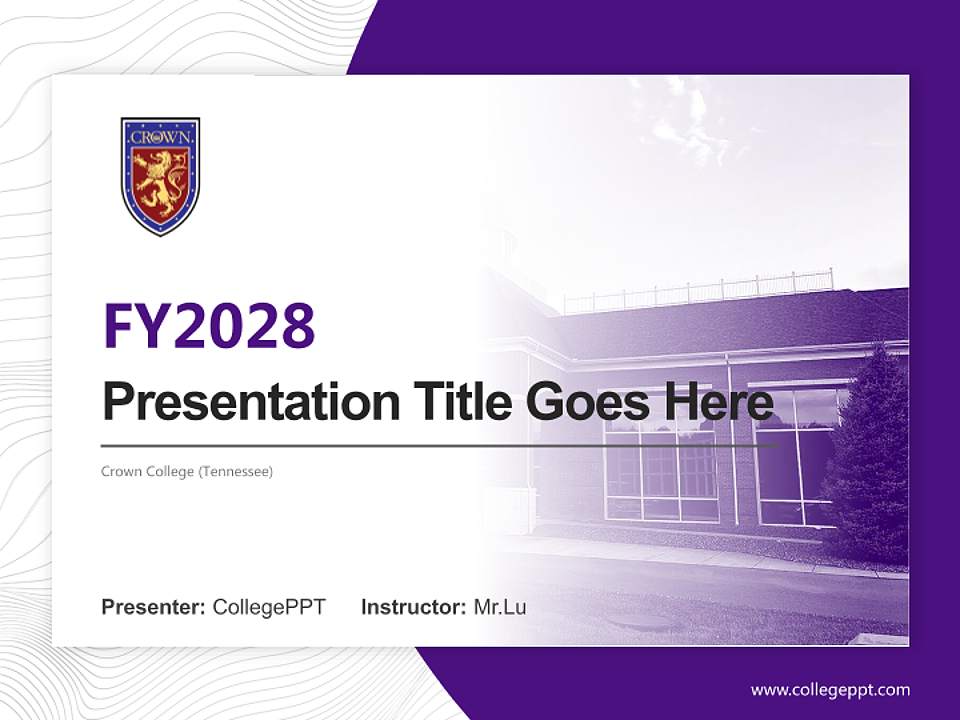 CROWN

FY2028

Presentation Title Goes Here

Crown College (Tennessee)

Presenter: CollegePPT Instructor: Mr.Lu

www.collegeppt.com